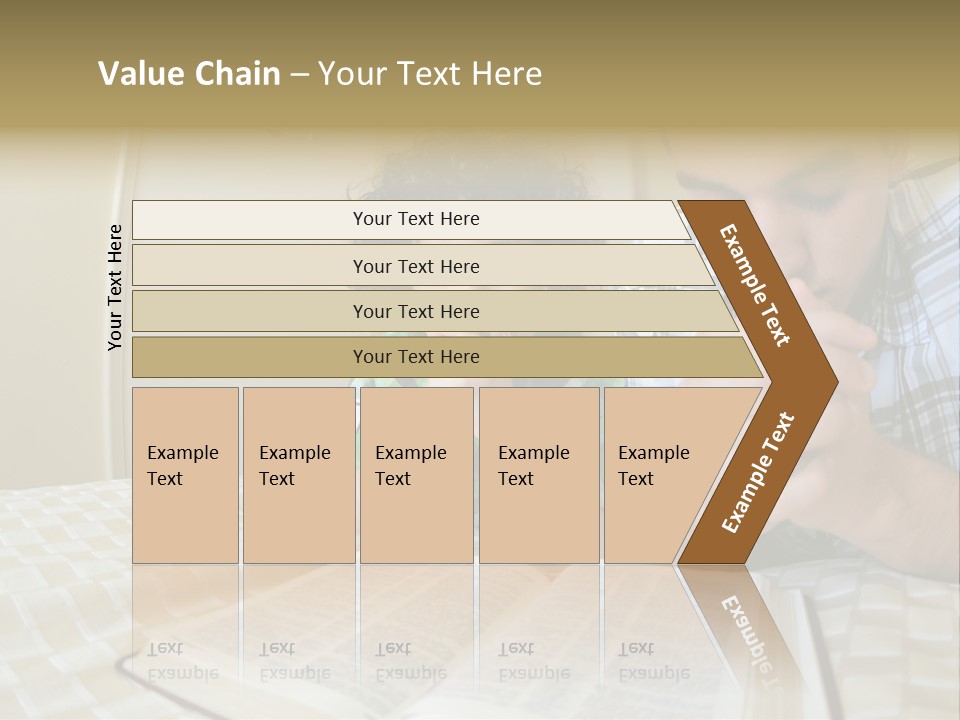 Value Chain – Your Text Here

Your Text Here

Your Text Here

Your Text Here

Your Text Here

Your Text Here

Example Text

Example Text

Example Text

Example Text

Example Text

Example Text

Example Text